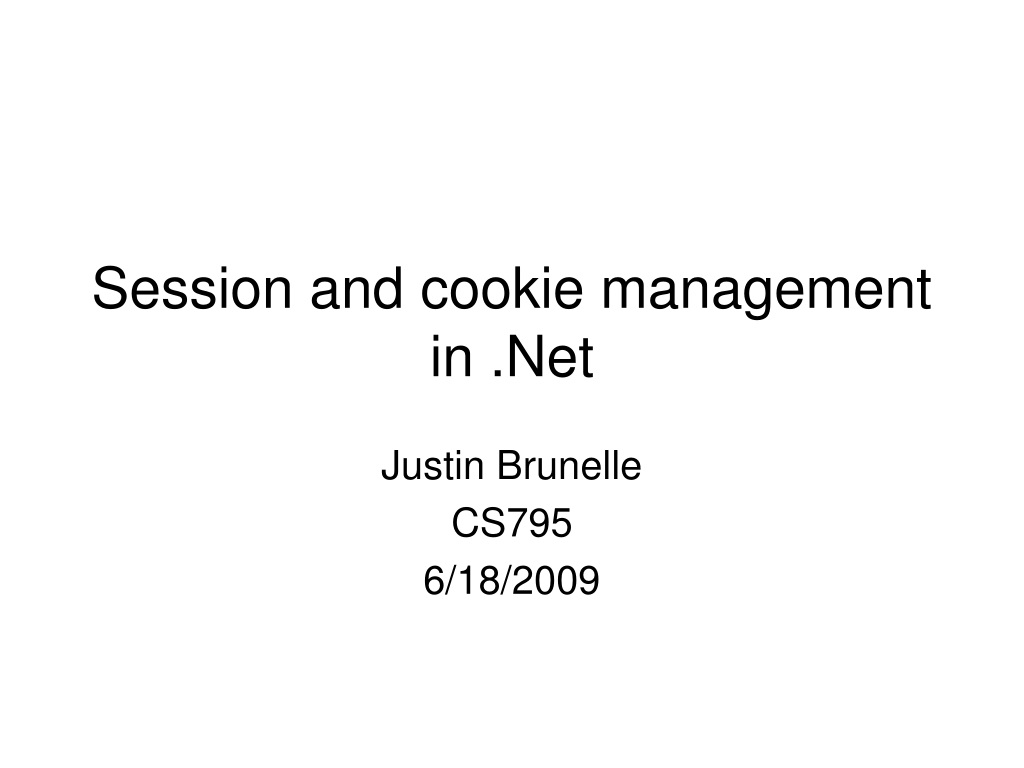 Session and cookie management in .Net

Justin Brunelle
CS795
6/18/2009